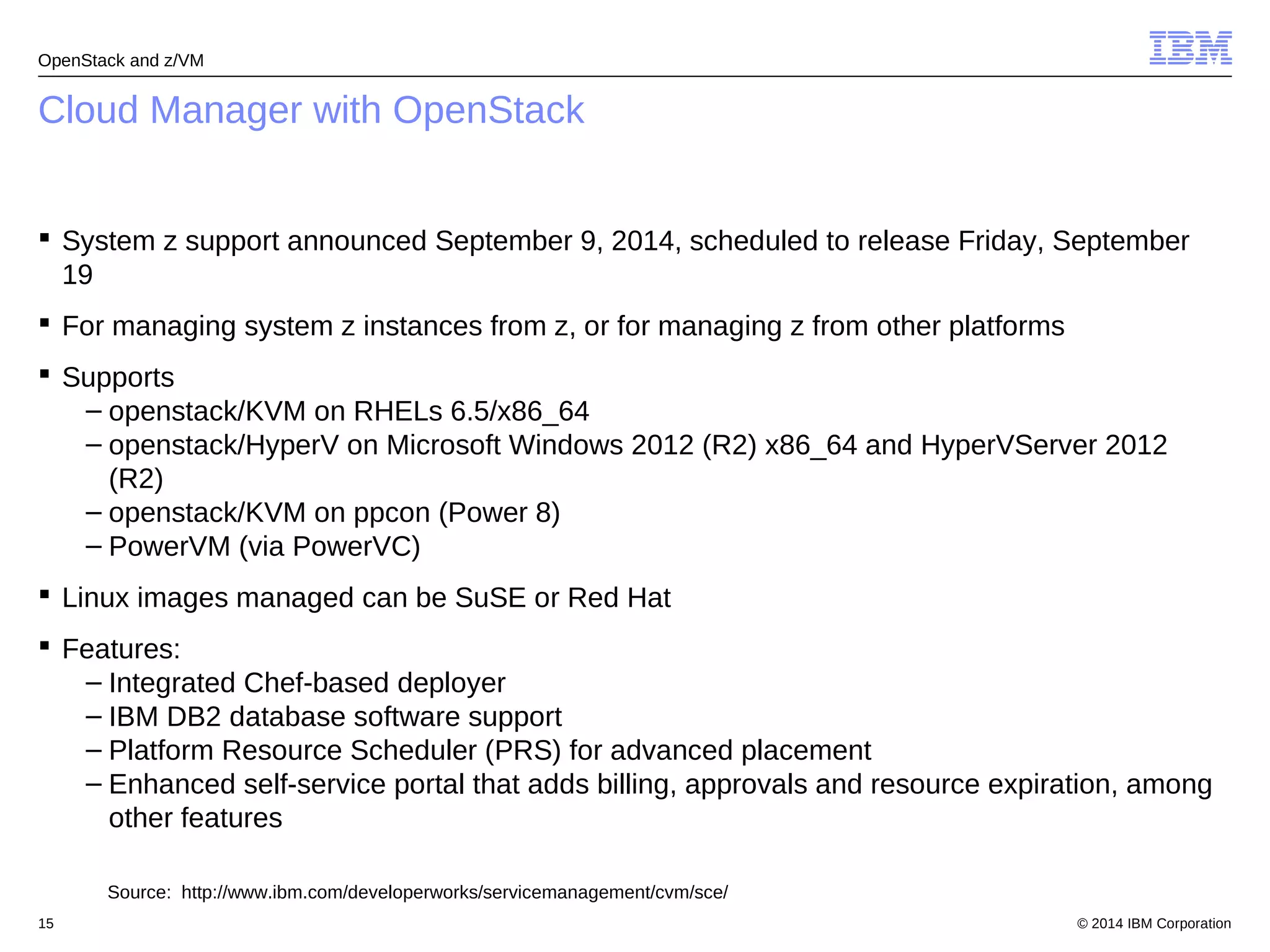 OpenStack and z/VM

IBM

Cloud Manager with OpenStack

▪ System z support announced September 9, 2014, scheduled to release Friday, September 19

▪ For managing system z instances from z, or for managing z from other platforms

▪ Supports
– openstack/KVM on RHELs 6.5/x86_64
– openstack/HyperV on Microsoft Windows 2012 (R2) x86_64 and HyperVServer 2012 (R2)
– openstack/KVM on ppcon (Power 8)
– PowerVM (via PowerVC)

▪ Linux images managed can be SuSE or Red Hat

▪ Features:
– Integrated Chef-based deployer
– IBM DB2 database software support
– Platform Resource Scheduler (PRS) for advanced placement
– Enhanced self-service portal that adds billing, approvals and resource expiration, among other features

Source: http://www.ibm.com/developerworks/servicemanagement/cvm/sce/

15

© 2014 IBM Corporation